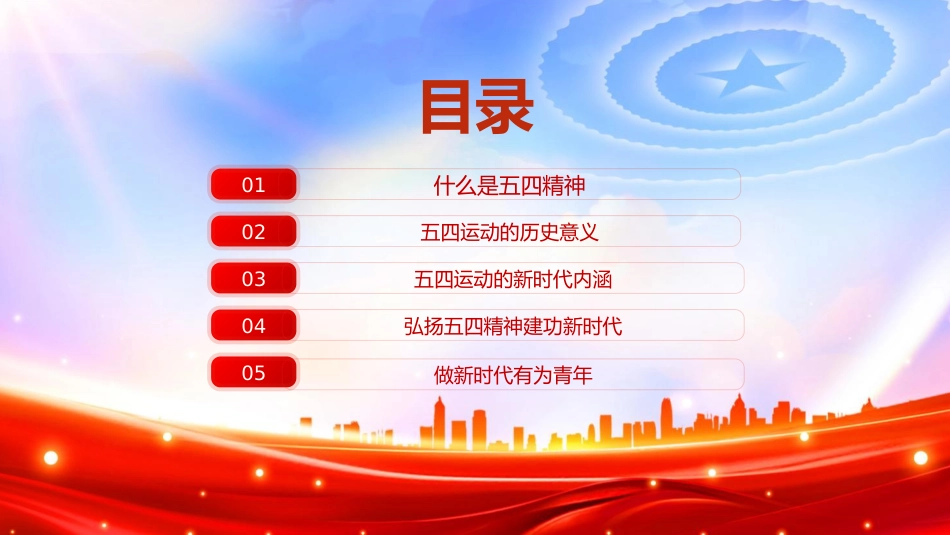 目录

01 什么是五四精神

02 五四运动的历史意义

03 五四运动的新时代内涵

04 弘扬五四精神建功新时代

05 做新时代有为青年